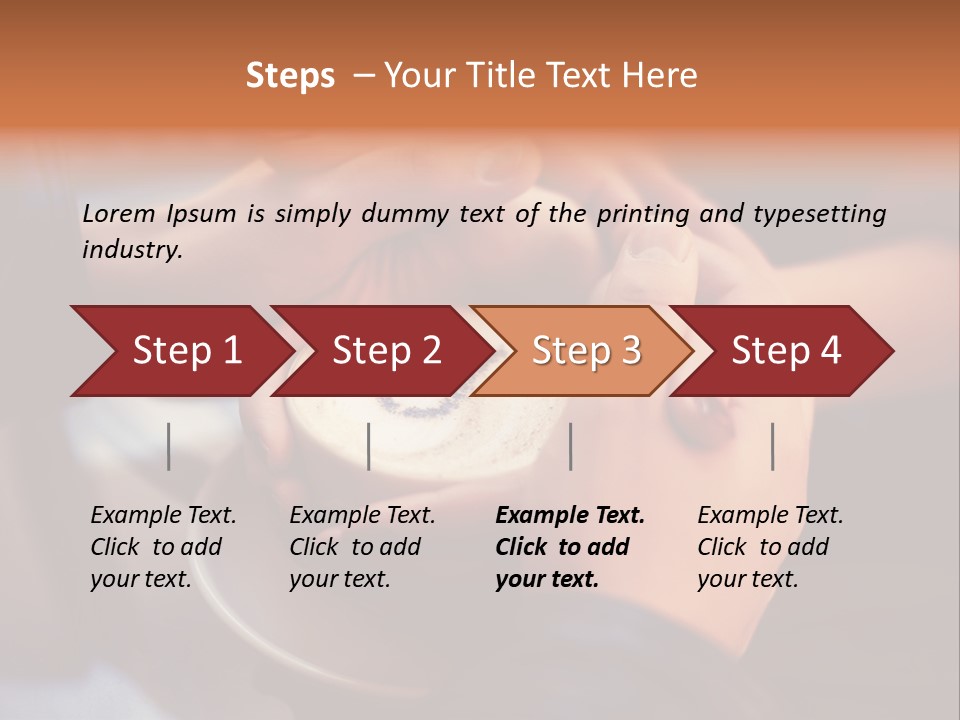 Steps – Your Title Text Here

Lorem Ipsum is simply dummy text of the printing and typesetting industry.

Step 1

Step 2

Step 3

Step 4

Example Text. Click to add your text.

Example Text. Click to add your text.

Example Text. Click to add your text.

Example Text. Click to add your text.